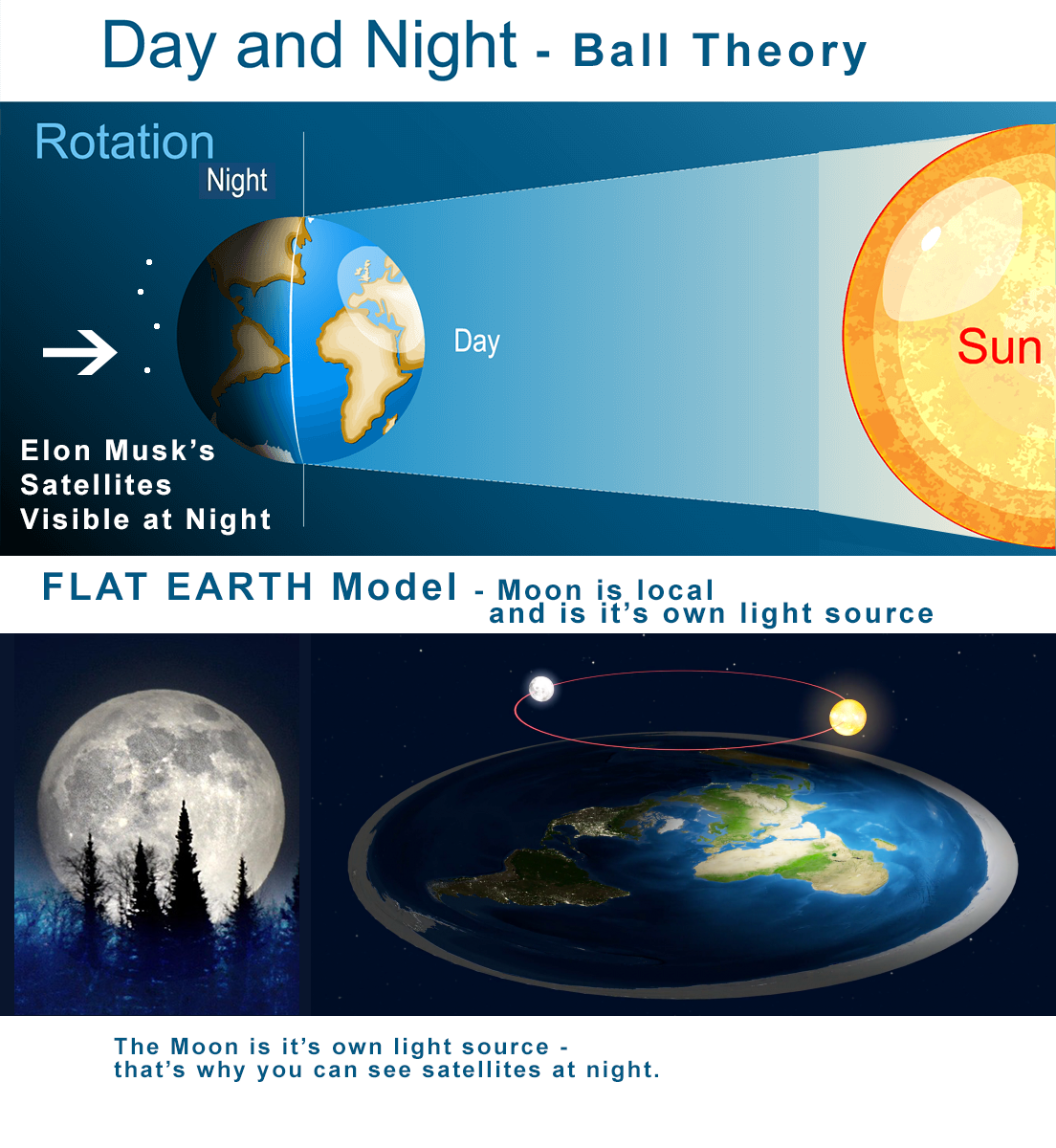 Day and Night - Ball Theory

Rotation

Night

Day

Sun

Elon Musk's Satellites Visible at Night

FLAT EARTH Model - Moon is local and is it's own light source

The Moon is it's own light source - that's why you can see satellites at night.